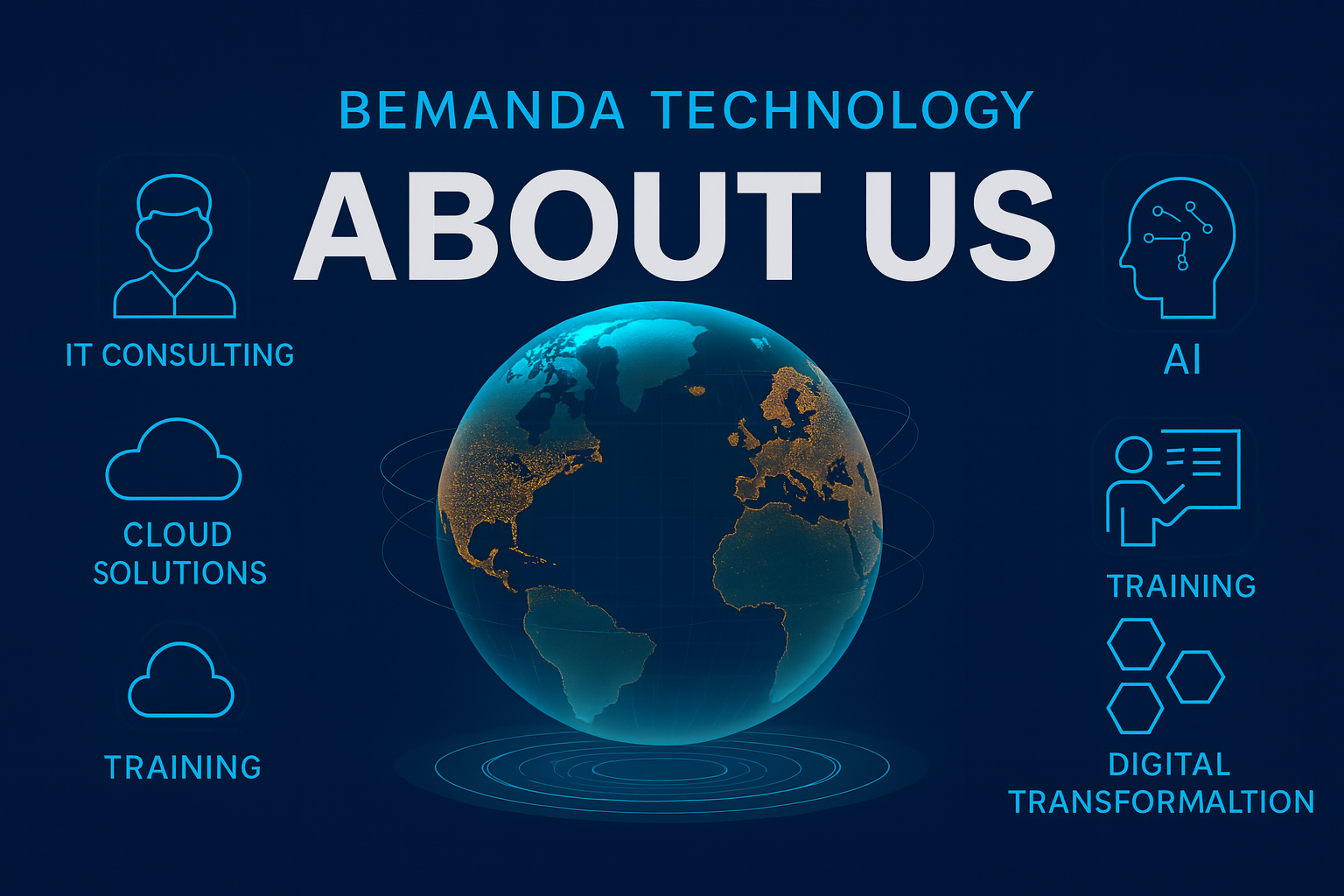 BEMANDA TECHNOLOGY

ABOUT US

IT CONSULTING

CLOUD SOLUTIONS

TRAINING

AI

TRAINING

DIGITAL TRANSFORMALTION